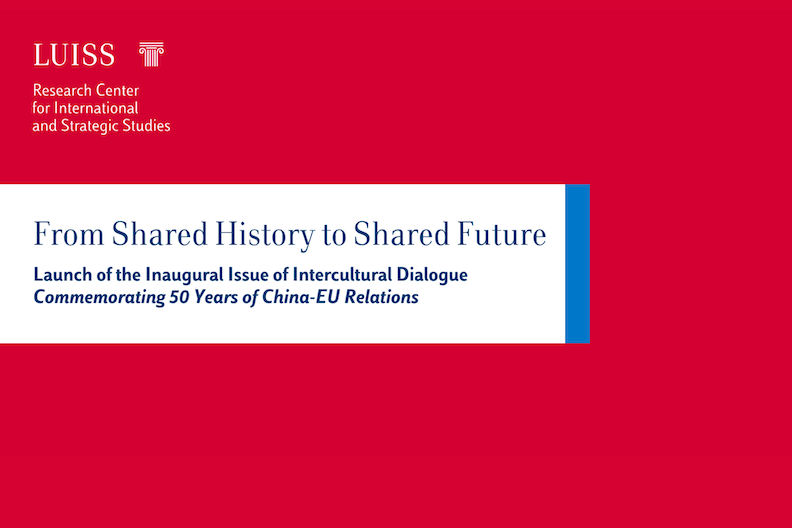 LUISS

Research Center for International and Strategic Studies

From Shared History to Shared Future

Launch of the Inaugural Issue of Intercultural Dialogue
Commemorating 50 Years of China-EU Relations